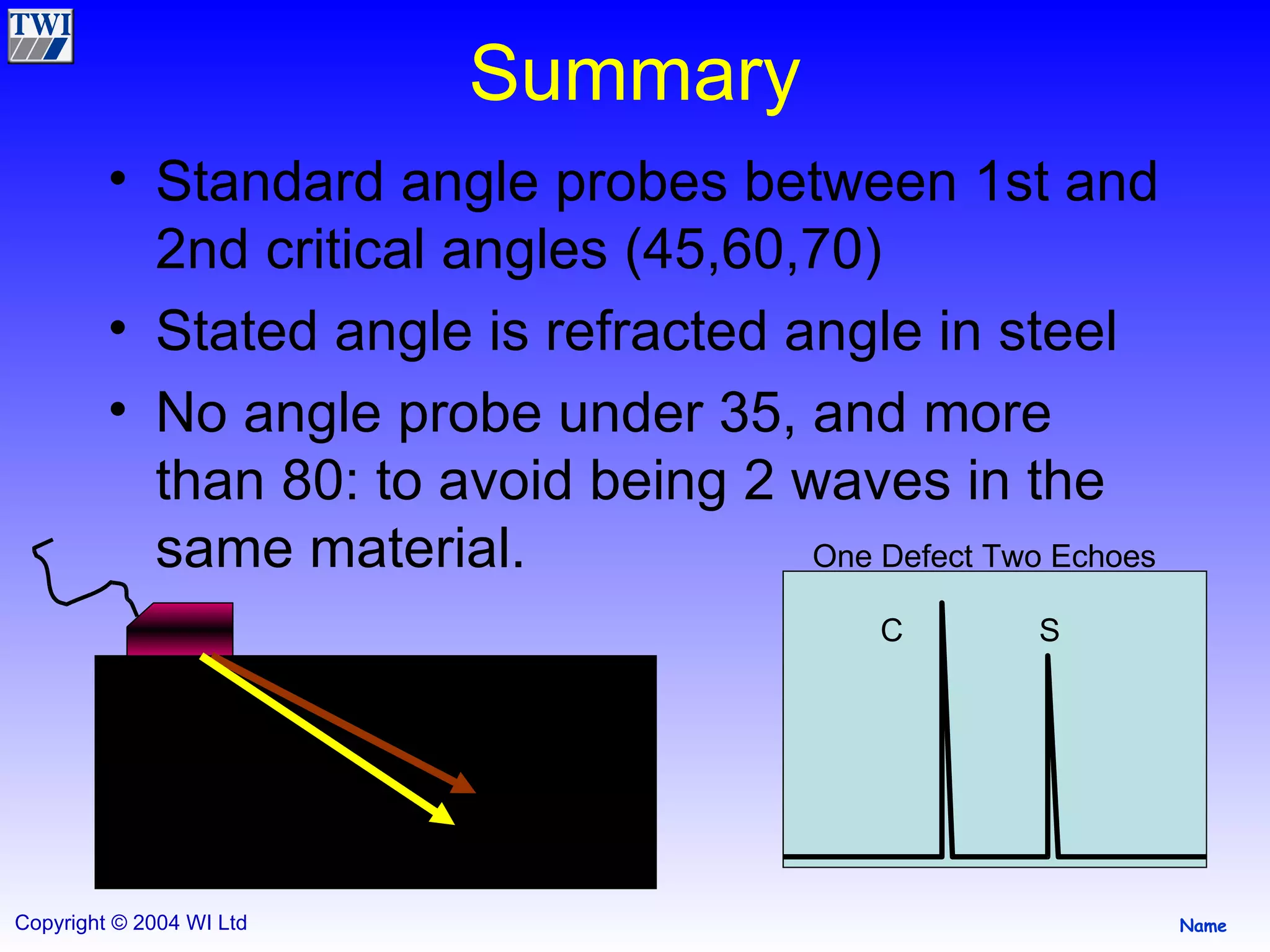 TWI

Summary

• Standard angle probes between 1st and 2nd critical angles (45,60,70)

• Stated angle is refracted angle in steel

• No angle probe under 35, and more than 80: to avoid being 2 waves in the same material.

One Defect Two Echoes

C

S

Copyright © 2004 WI Ltd

Name